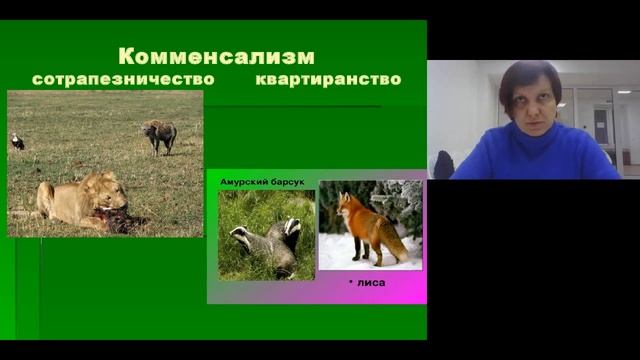 Комменсализм
сотрапезничество квартиранство

Амурский барсук

* лиса